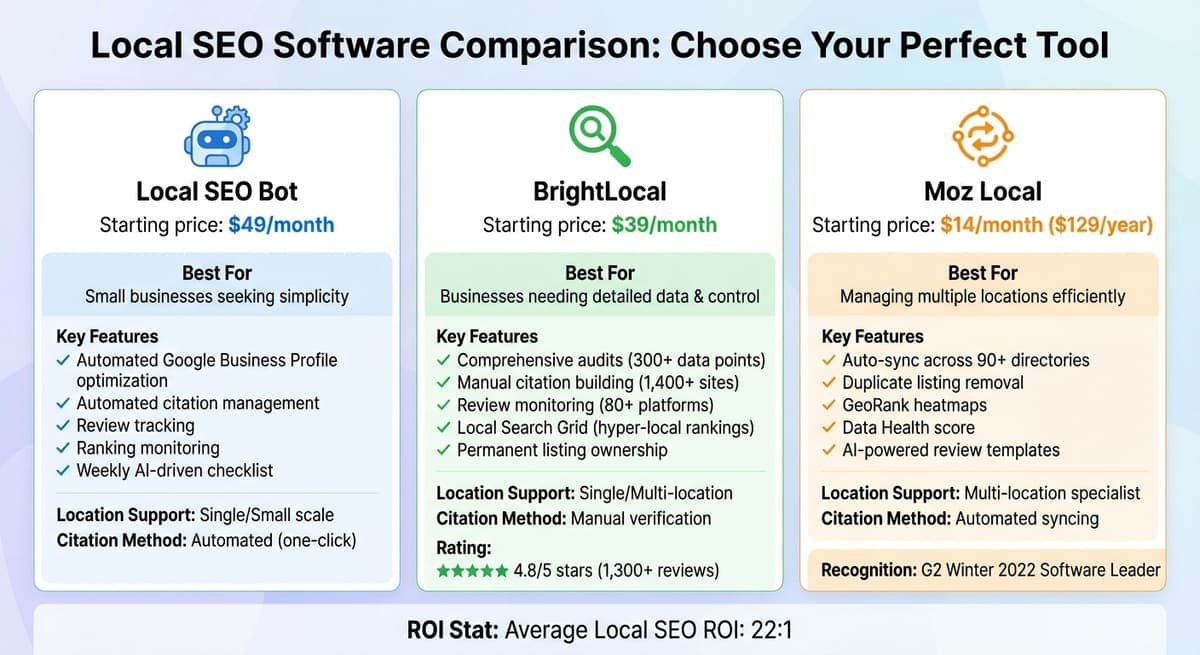 Local SEO Software Comparison: Choose Your Perfect Tool

Local SEO Bot
Starting price: $49/month

Best For
Small businesses seeking simplicity

Key Features
✓ Automated Google Business Profile optimization
✓ Automated citation management
✓ Review tracking
✓ Ranking monitoring
✓ Weekly AI-driven checklist

Location Support: Single/Small scale
Citation Method: Automated (one-click)

BrightLocal
Starting price: $39/month

Best For
Businesses needing detailed data & control

Key Features
✓ Comprehensive audits (300+ data points)
✓ Manual citation building (1,400+ sites)
✓ Review monitoring (80+ platforms)
✓ Local Search Grid (hyper-local rankings)
✓ Permanent listing ownership

Location Support: Single/Multi-location
Citation Method: Manual verification

Rating:
★★★★★ 4.8/5 stars (1,300+ reviews)

Moz Local
Starting price: $14/month ($129/year)

Best For
Managing multiple locations efficiently

Key Features
✓ Auto-sync across 90+ directories
✓ Duplicate listing removal
✓ GeoRank heatmaps
✓ Data Health score
✓ AI-powered review templates

Location Support: Multi-location specialist
Citation Method: Automated syncing

Recognition: G2 Winter 2022 Software Leader

ROI Stat: Average Local SEO ROI: 22:1